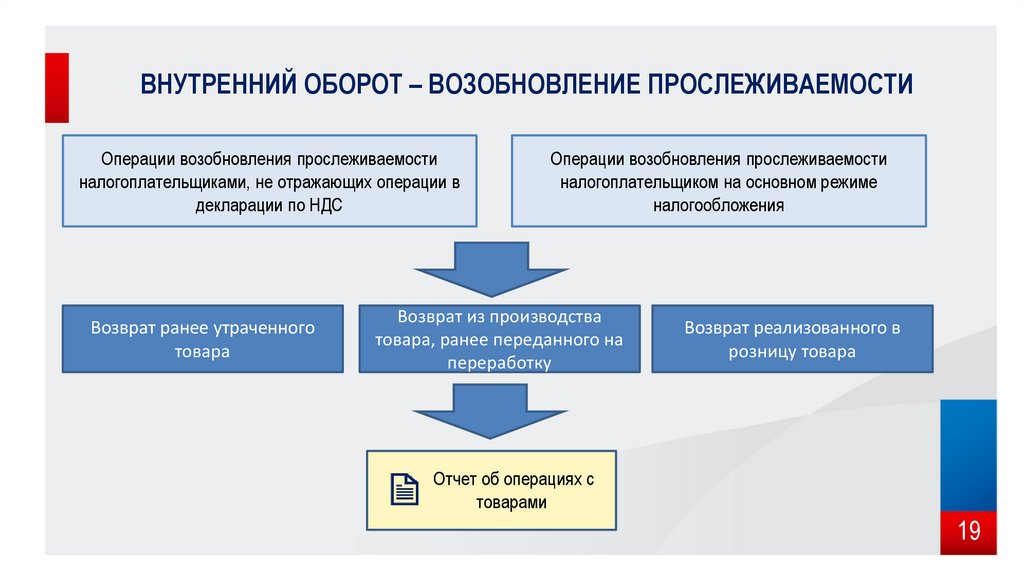 ВНУТРЕННИЙ ОБОРОТ – ВОЗОБНОВЛЕНИЕ ПРОСЛЕЖИВАЕМОСТИ

Операции возобновления прослеживаемости налогоплательщиками, не отражающих операции в декларации по НДС

Операции возобновления прослеживаемости налогоплательщиком на основном режиме налогообложения

Возврат ранее утраченного товара

Возврат из производства товара, ранее переданного на переработку

Возврат реализованного в розницу товара

Отчет об операциях с товарами

19